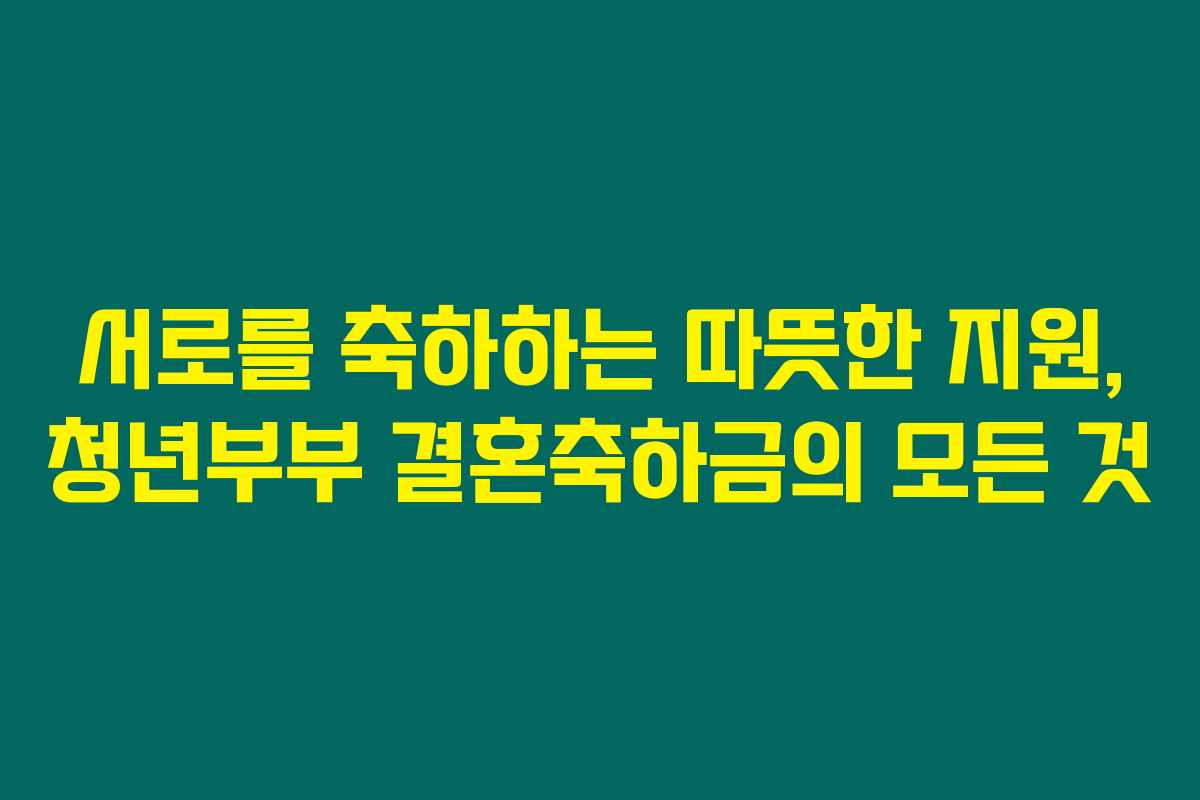 서로를 축하하는 따뜻한 지원,
청년부부 결혼축하금의 모든 것